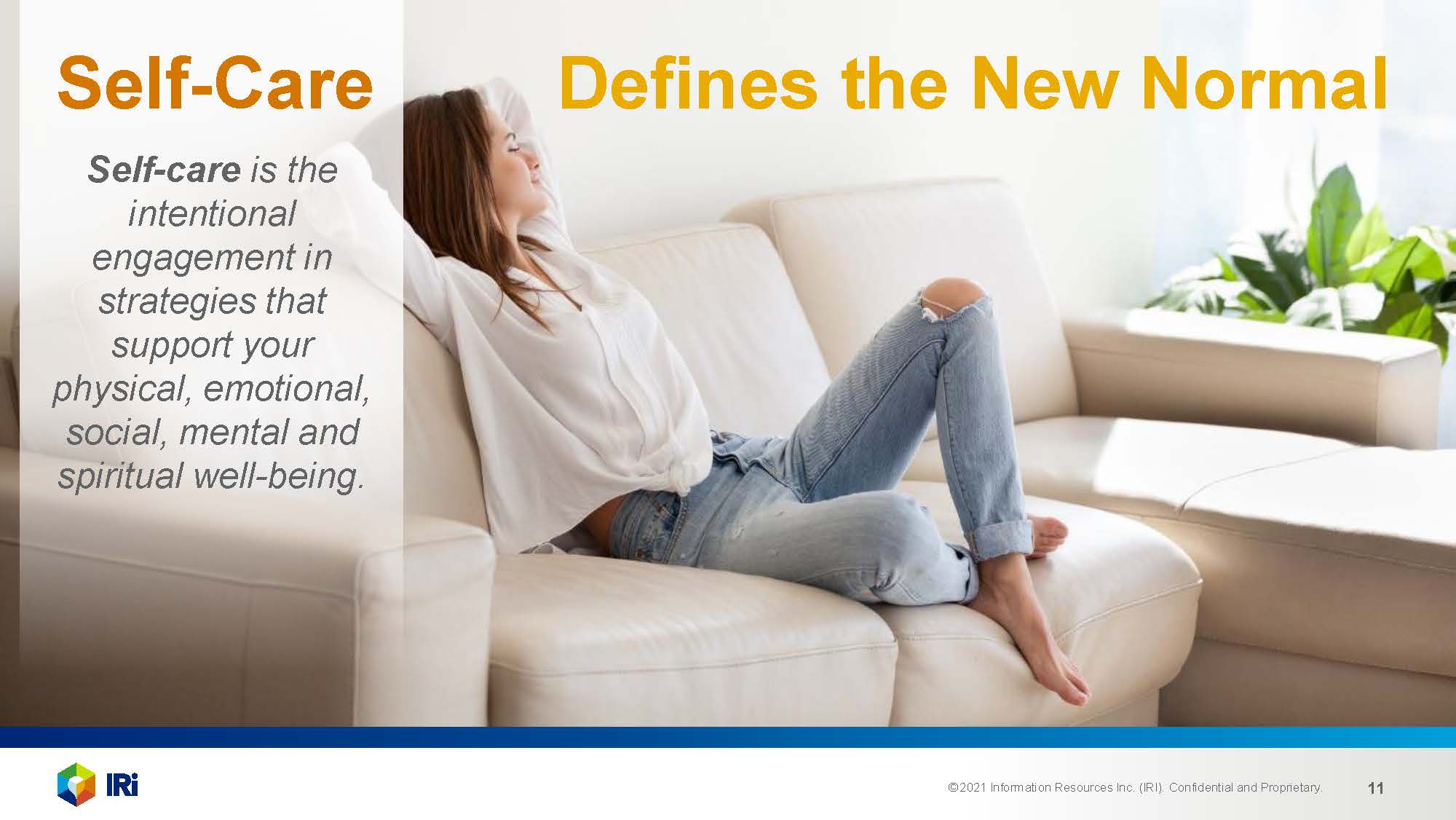 Self-Care Defines the New Normal

Self-care is the intentional engagement in strategies that support your physical, emotional, social, mental and spiritual well-being.

IRi

©2021 Information Resources Inc. (IRI). Confidential and Proprietary.

11